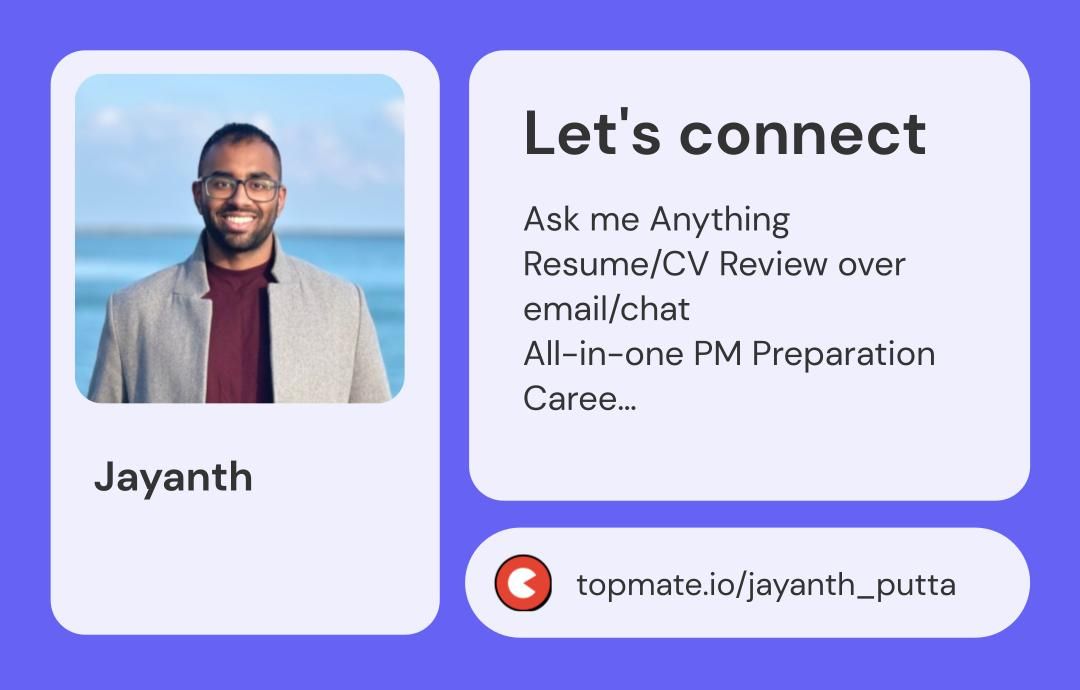 Jayanth

Let's connect

Ask me Anything
Resume/CV Review over email/chat
All-in-one PM Preparation
Caree...

topmate.io/jayanth_putta